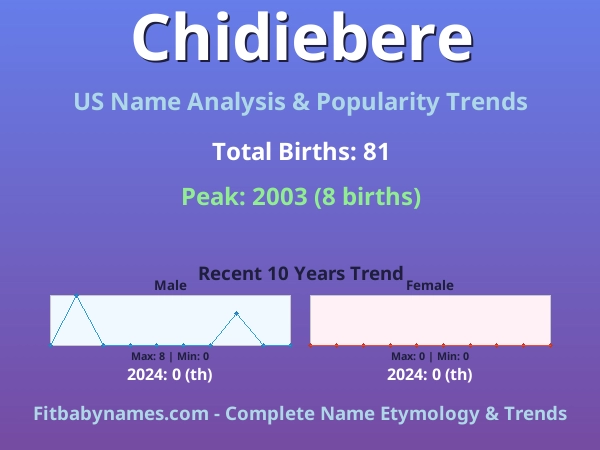 Chidiebere

US Name Analysis & Popularity Trends

Total Births: 81

Peak: 2003 (8 births)

Recent 10 Years Trend

Male

Max: 8 | Min: 0

2024: 0 (th)

Female

Max: 0 | Min: 0

2024: 0 (th)

Fitbabynames.com - Complete Name Etymology & Trends